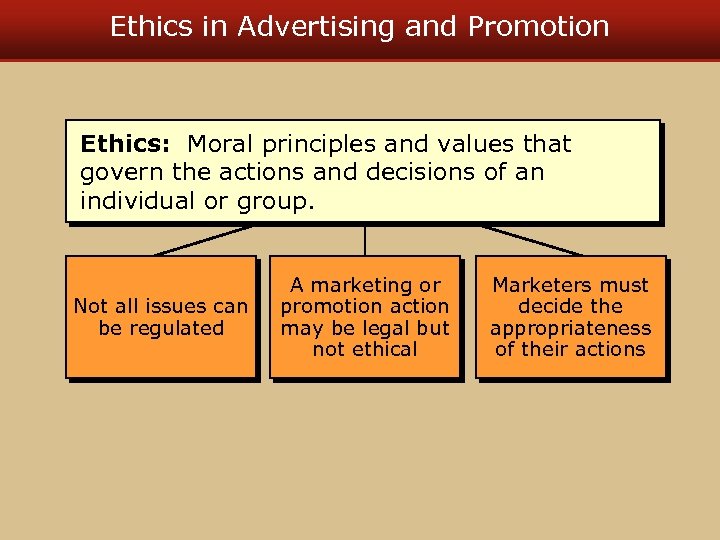 Ethics in Advertising and Promotion

Ethics: Moral principles and values that govern the actions and decisions of an individual or group.

Not all issues can be regulated

A marketing or promotion action may be legal but not ethical

Marketers must decide the appropriateness of their actions